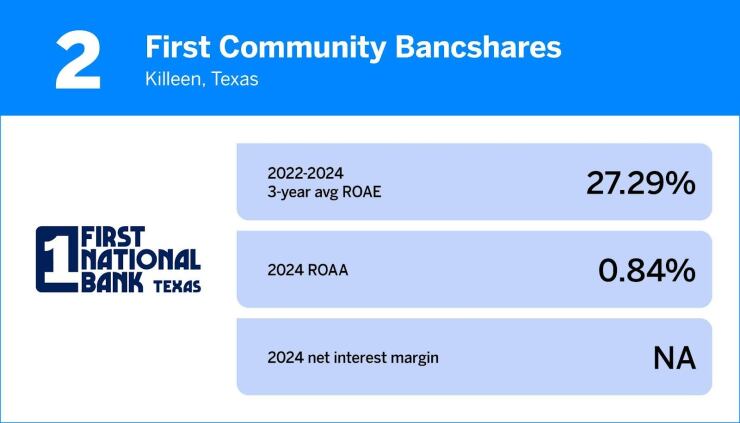 2 First Community Bancshares
Killeen, Texas

1 FIRST NATIONAL BANK TEXAS

2022-2024
3-year avg ROAE
27.29%

2024 ROAA
0.84%

2024 net interest margin
NA